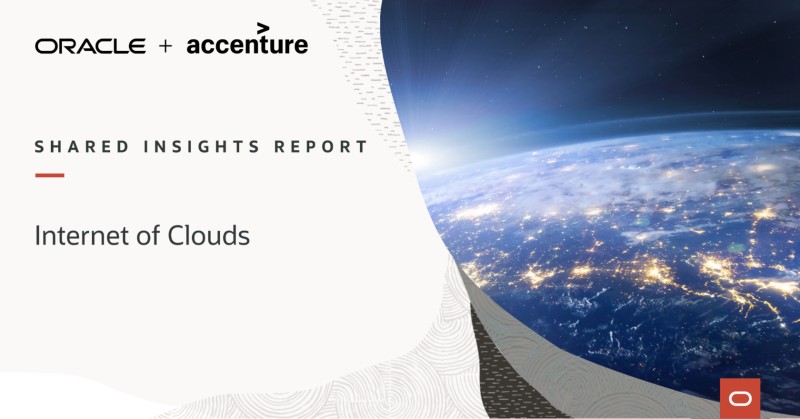 ORACLE + accenture

SHARED INSIGHTS REPORT

Internet of Clouds